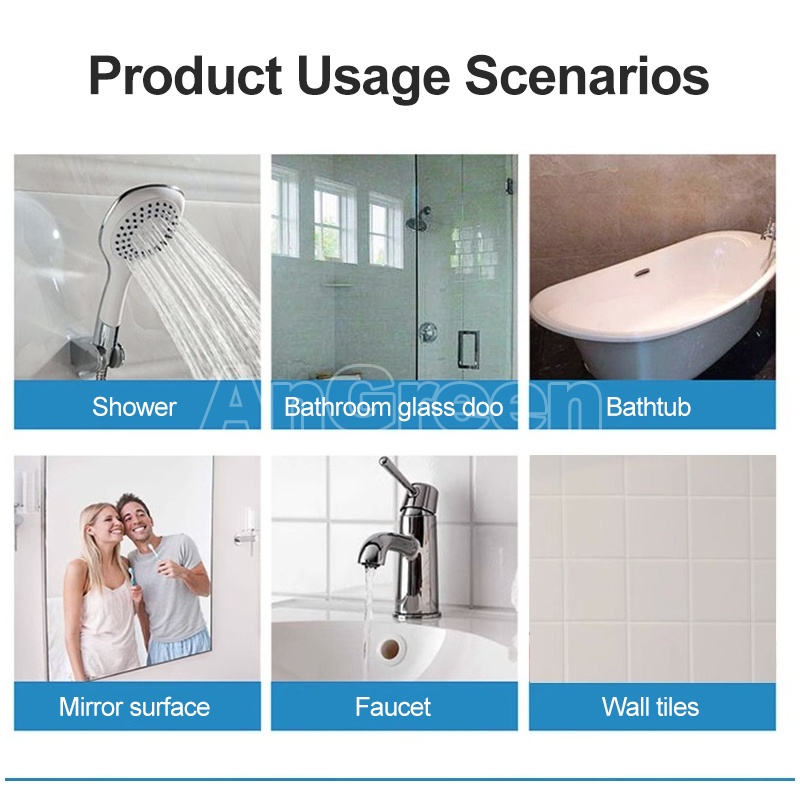 Product Usage Scenarios

Shower

Bathroom glass doo

Bathtub

AnGreen

Mirror surface

Faucet

Wall tiles